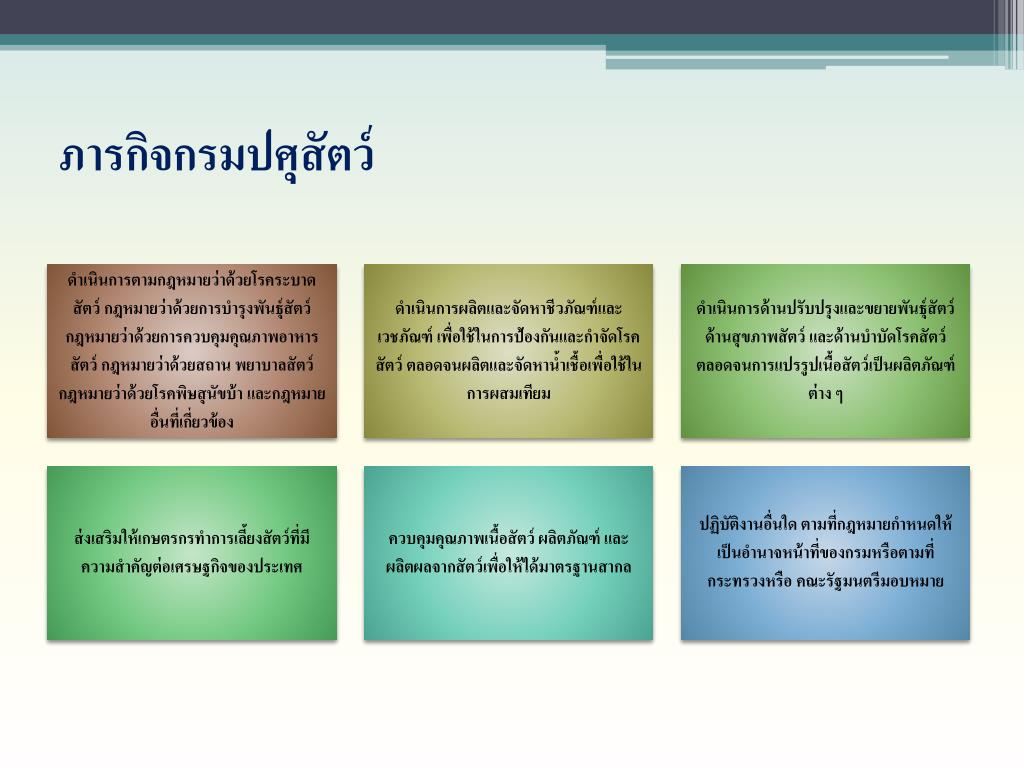 ภารกิจกรมปศุสัตว์

ดำเนินการตามกฎหมายว่าด้วยโรคระบาดสัตว์ กฎหมายว่าด้วยการบำรุงพันธุ์สัตว์ กฎหมายว่าด้วยการควบคุมคุณภาพอาหารสัตว์ กฎหมายว่าด้วยสถาน พยาบาลสัตว์ กฎหมายว่าด้วยโรคพิษสุนัขบ้า และกฎหมายอื่นที่เกี่ยวข้อง

ดำเนินการผลิตและจัดหาชีวภัณฑ์และเวชภัณฑ์ เพื่อใช้ในการป้องกันและกำจัดโรคสัตว์ ตลอดจนผลิตและจัดหาน้ำเชื้อเพื่อใช้ในการผสมเทียม

ดำเนินการด้านปรับปรุงและขยายพันธุ์สัตว์ ด้านสุขภาพสัตว์ และด้านบำบัดโรคสัตว์ ตลอดจนการแปรรูปเนื้อสัตว์เป็นผลิตภัณฑ์ต่าง ๆ

ส่งเสริมให้เกษตรกรทำการเลี้ยงสัตว์ที่มีความสำคัญต่อเศรษฐกิจของประเทศ

ควบคุมคุณภาพเนื้อสัตว์ ผลิตภัณฑ์ และผลิตผลจากสัตว์เพื่อให้ได้มาตรฐานสากล

ปฏิบัติงานอื่นใด ตามที่กฎหมายกำหนดให้เป็นอำนาจหน้าที่ของกรมหรือตามที่กระทรวงหรือ คณะรัฐมนตรีมอบหมาย